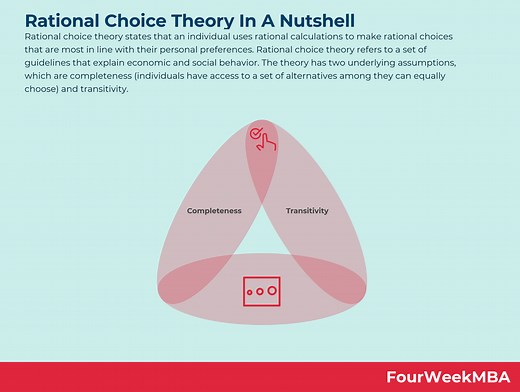 Rational Choice Theory In A Nutshell

Rational choice theory states that an individual uses rational calculations to make rational choices that are most in line with their personal preferences. Rational choice theory refers to a set of guidelines that explain economic and social behavior. The theory has two underlying assumptions, which are completeness (individuals have access to a set of alternatives among they can equally choose) and transitivity.

Completeness

Transitivity

FourWeekMBA